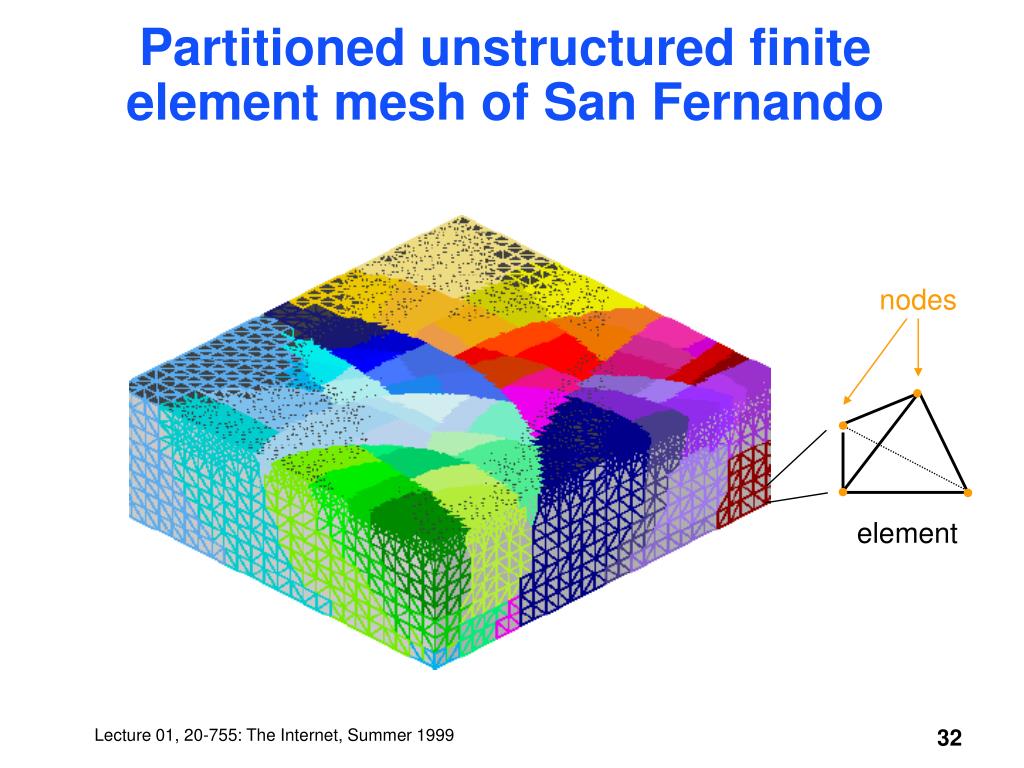 Partitioned unstructured finite element mesh of San Fernando

nodes

element

Lecture 01, 20-755: The Internet, Summer 1999

32